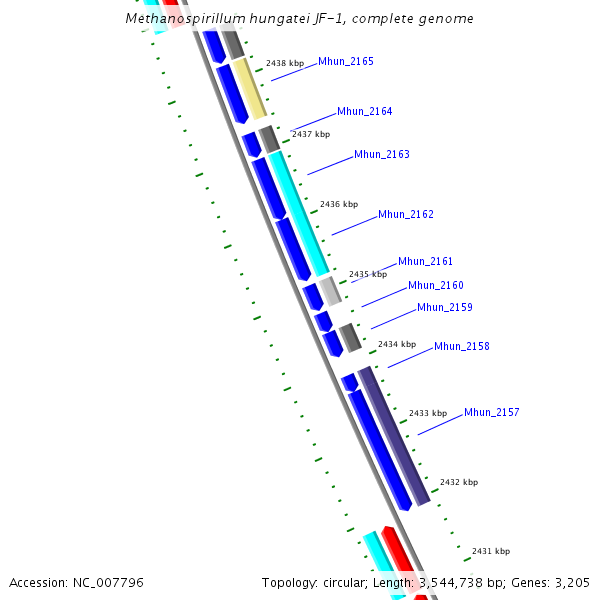 Methanospirillum hungatei JF-1, complete genome

2438 kbp
Mhun_2165
Mhun_2164
2437 kbp
Mhun_2163
2436 kbp
Mhun_2162
Mhun_2161
2435 kbp
Mhun_2160
Mhun_2159
2434 kbp
Mhun_2158
2433 kbp
Mhun_2157
2432 kbp
2431 kbp

Accession: NC_007796

Topology: circular; Length: 3,544,738 bp; Genes: 3,205